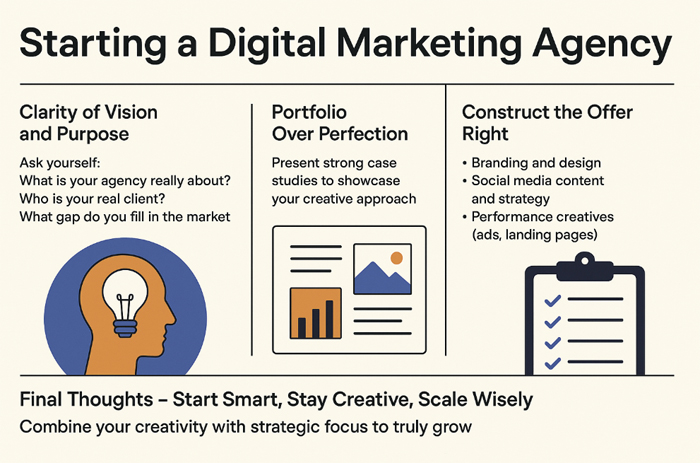 Starting a Digital Marketing Agency

Clarity of Vision and Purpose

Ask yourself:
What is your agency really about?
Who is your real client?
What gap do you fill in the market

Portfolio Over Perfection

Present strong case studies to showcase your creative approach

Construct the Offer Right

• Branding and design
• Social media content and strategy
• Performance creatives (ads, landing pages)

Final Thoughts – Start Smart, Stay Creative, Scale Wisely

Combine your creativity with strategic focus to truly grow